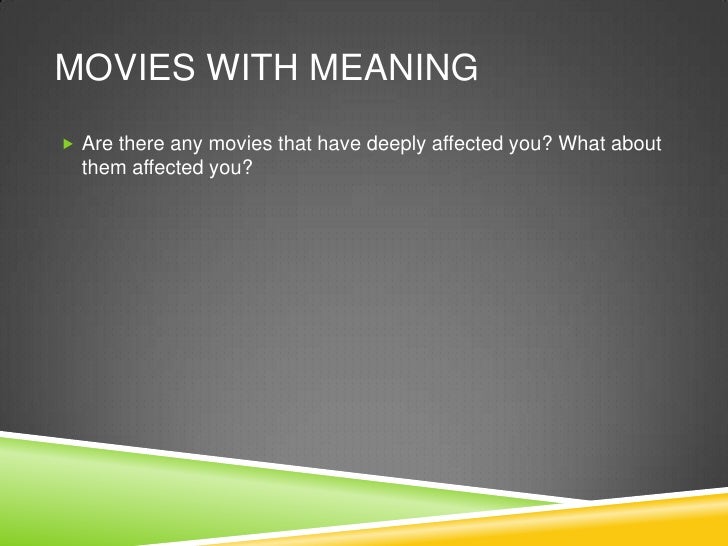 MOVIES WITH MEANING

Are there any movies that have deeply affected you? What about them affected you?